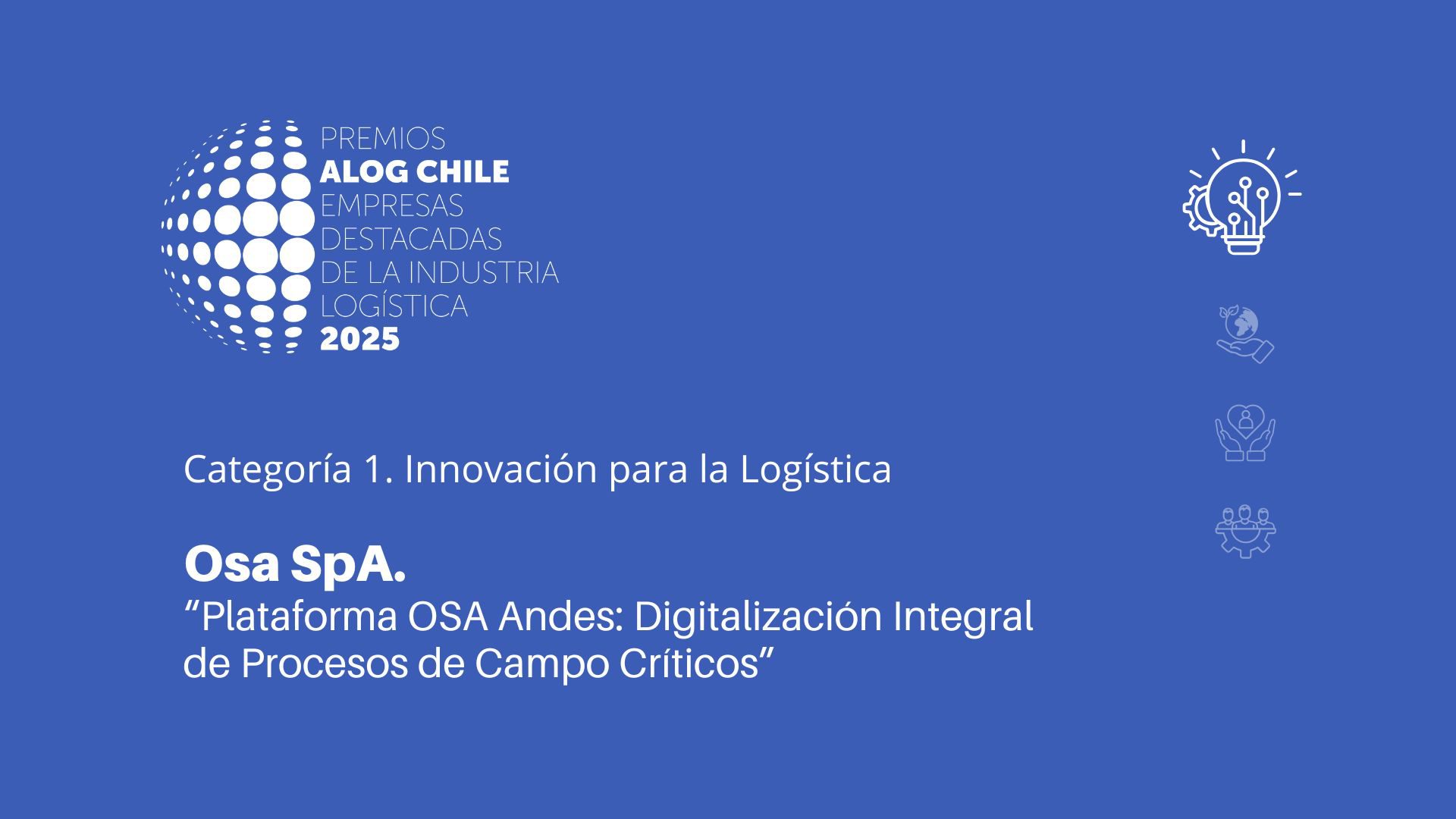 PREMIOS
ALOG CHILE
EMPRESAS
DESTACADAS
DE LA INDUSTRIA
LOGÍSTICA
2025

Categoría 1. Innovación para la Logística

Osa SpA.
“Plataforma OSA Andes: Digitalización Integral de Procesos de Campo Críticos”